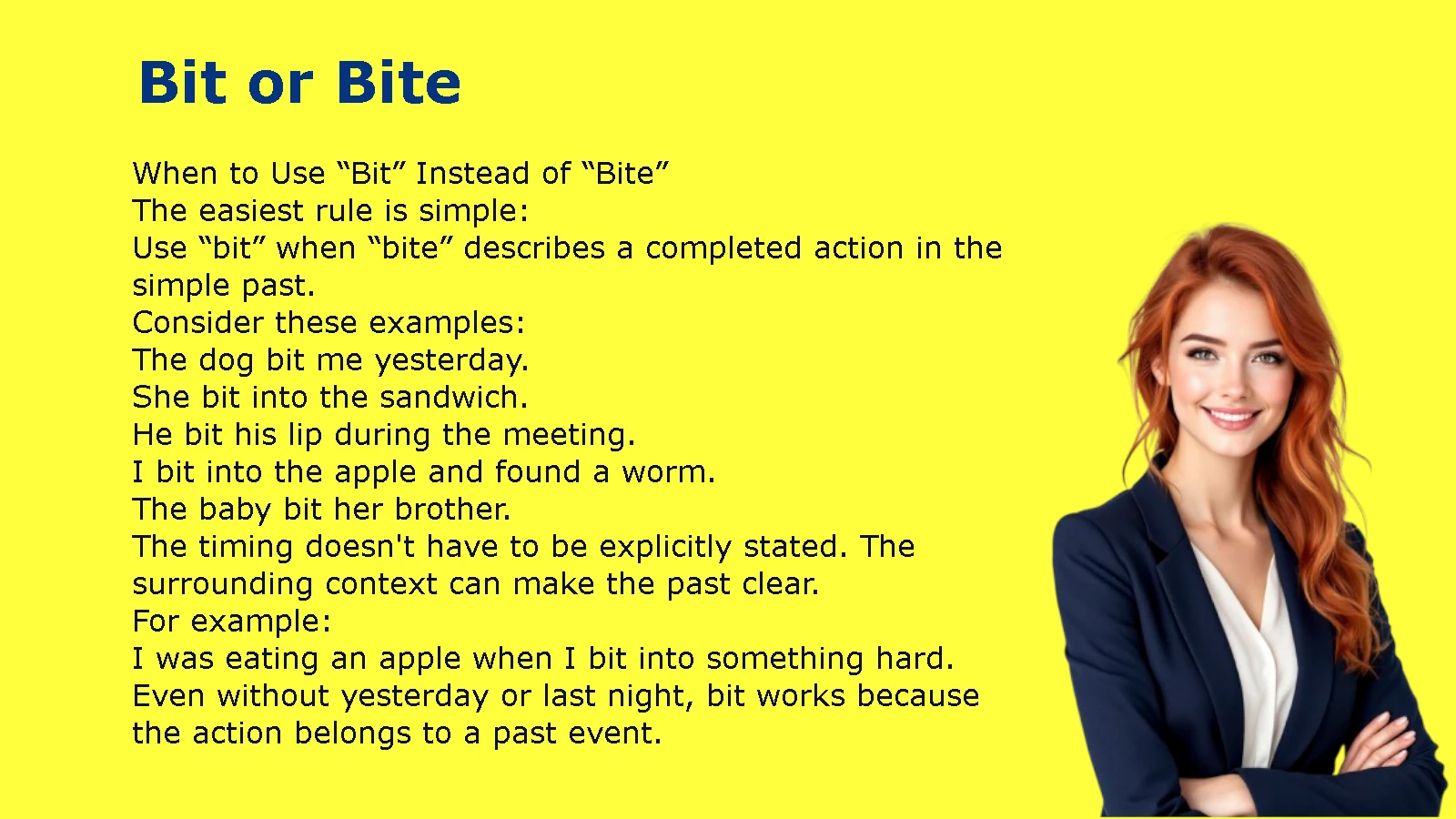 Bit or Bite

When to Use “Bit” Instead of “Bite”
The easiest rule is simple:
Use “bit” when “bite” describes a completed action in the simple past.
Consider these examples:
The dog bit me yesterday.
She bit into the sandwich.
He bit his lip during the meeting.
I bit into the apple and found a worm.
The baby bit her brother.
The timing doesn't have to be explicitly stated. The surrounding context can make the past clear.
For example:
I was eating an apple when I bit into something hard.
Even without yesterday or last night, bit works because the action belongs to a past event.